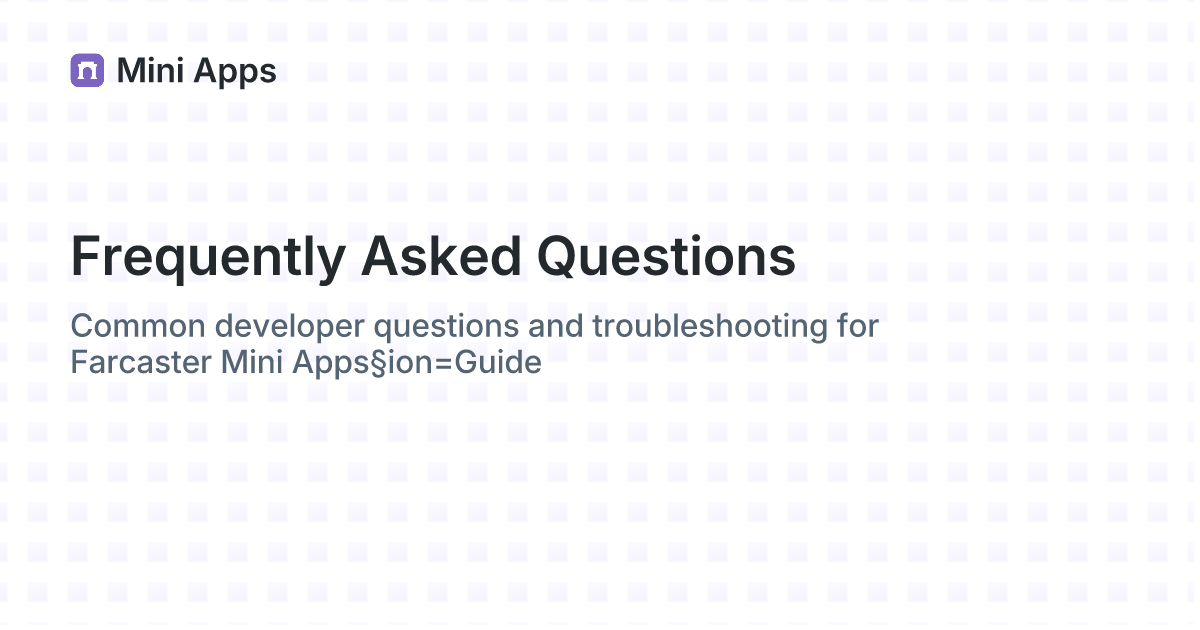 Mini Apps

Frequently Asked Questions

Common developer questions and troubleshooting for Farcaster Mini Apps§ion=Guide